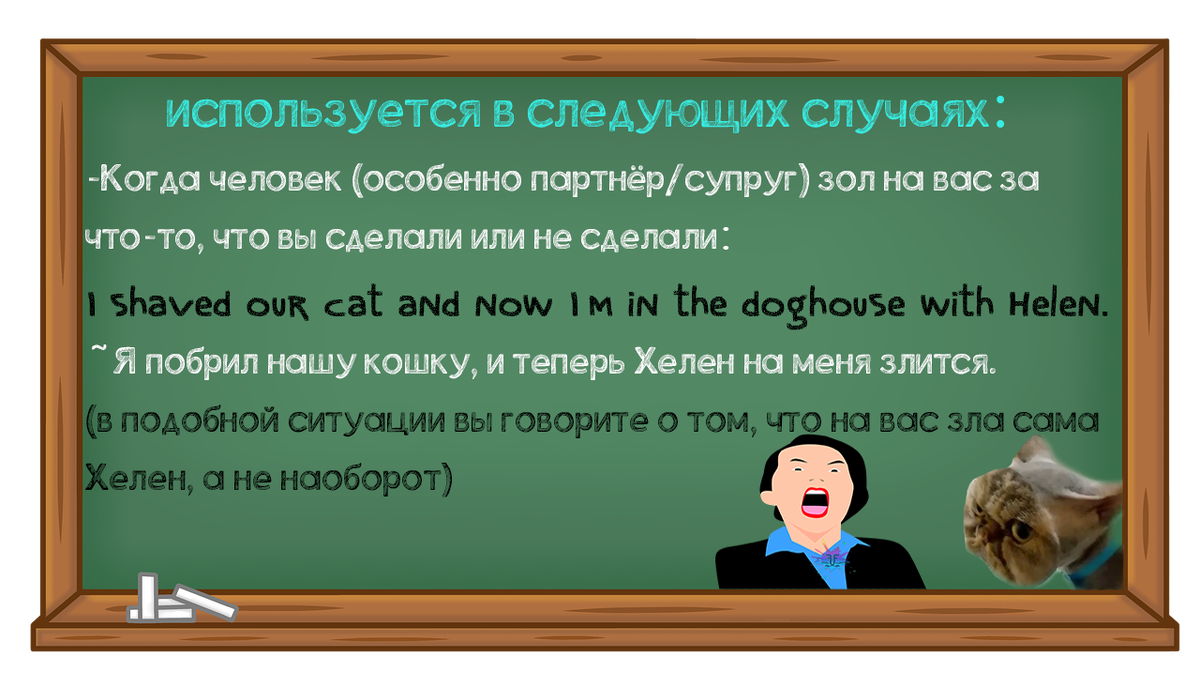 используется в следующих случаях:

-Когда человек (особенно партнёр/супруг) зол на вас за что-то, что вы сделали или не сделали:

I shaved our cat and now I m in the doghouse with Helen.

~ Я побрил нашу кошку, и теперь Хелен на меня злится.

(в подобной ситуации вы говорите о том, что на вас зла сама Хелен, а не наоборот)